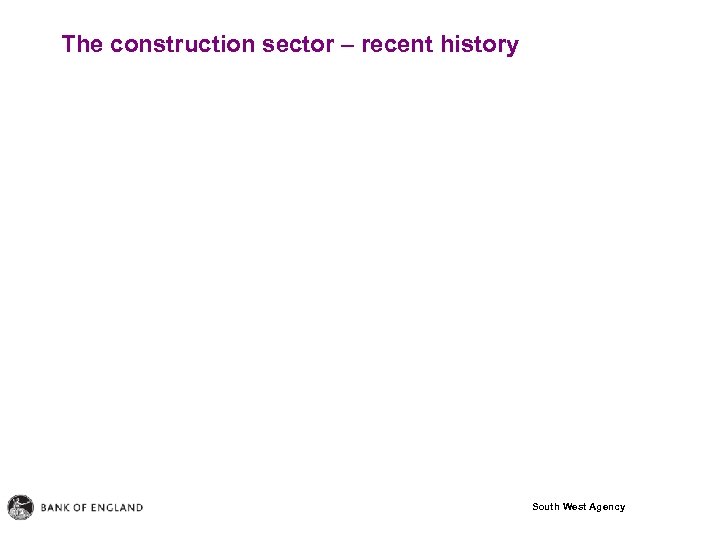 The construction sector – recent history

BANK OF ENGLAND

South West Agency